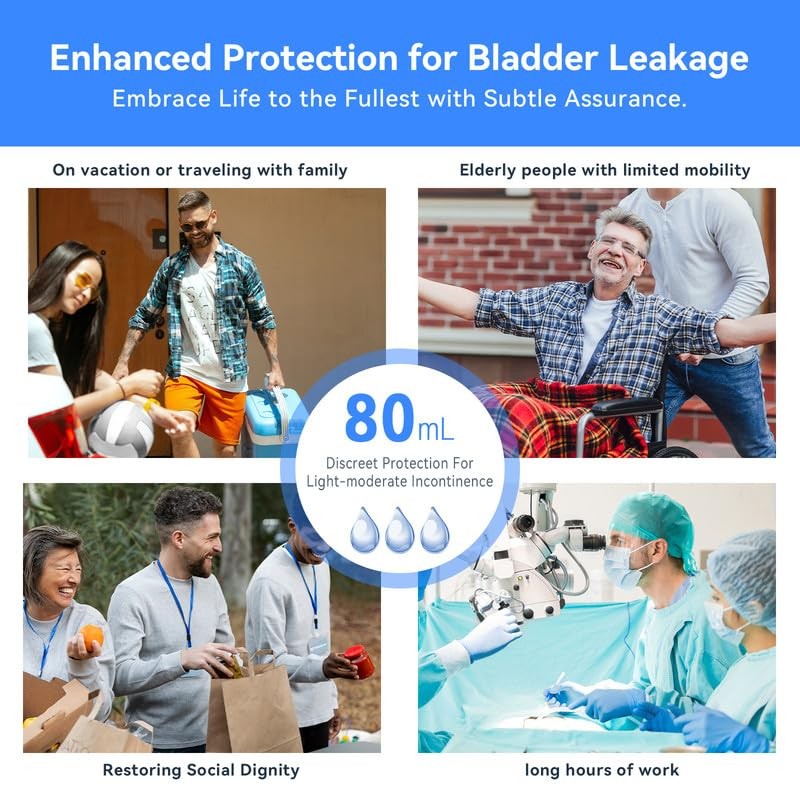 Enhanced Protection for Bladder Leakage
Embrace Life to the Fullest with Subtle Assurance.

On vacation or traveling with family

Elderly people with limited mobility

80mL
Discreet Protection For Light-moderate Incontinence

Restoring Social Dignity

long hours of work